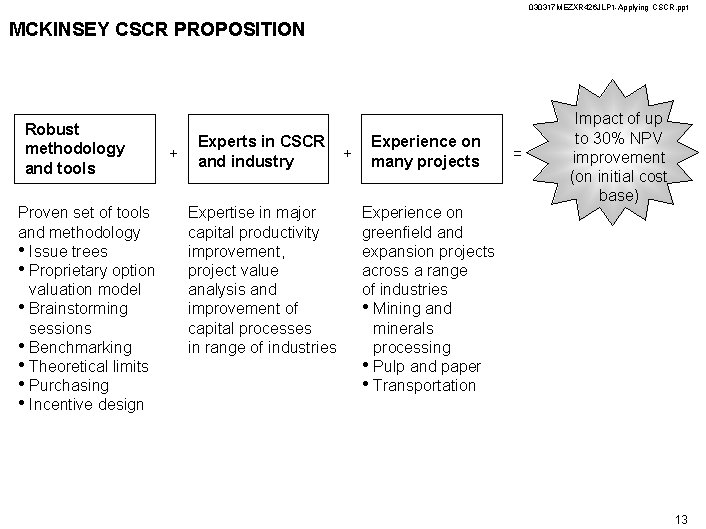 030317MEZXR426JLP1-Applying CSCR.ppt

MCKINSEY CSCR PROPOSITION

Robust methodology and tools

+

Experts in CSCR and industry

+

Experience on many projects

=

Impact of up to 30% NPV improvement (on initial cost base)

Proven set of tools and methodology
• Issue trees
• Proprietary option valuation model
• Brainstorming sessions
• Benchmarking
• Theoretical limits
• Purchasing
• Incentive design

Expertise in major capital productivity improvement, project value analysis and improvement of capital processes in range of industries

Experience on greenfield and expansion projects across a range of industries
• Mining and minerals processing
• Pulp and paper
• Transportation

13